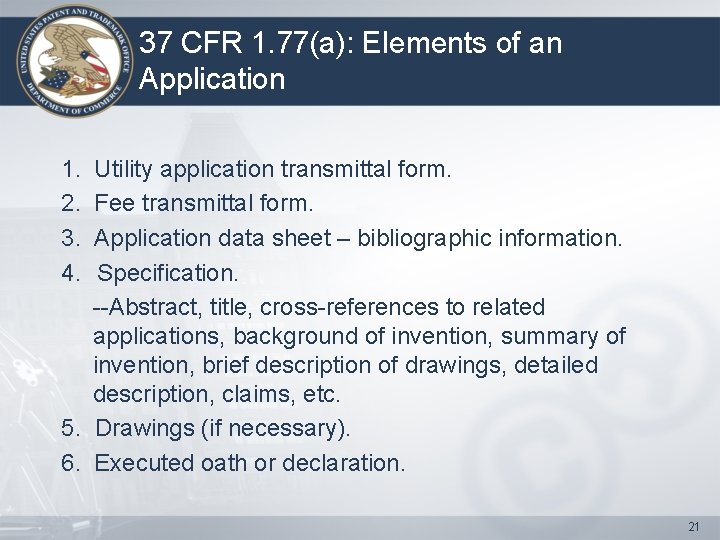 UNITED STATES PATENT AND TRADEMARK OFFICE DEPARTMENT OF COMMERCE

37 CFR 1.77(a): Elements of an Application

1. Utility application transmittal form.
2. Fee transmittal form.
3. Application data sheet – bibliographic information.
4. Specification.
--Abstract, title, cross-references to related applications, background of invention, summary of invention, brief description of drawings, detailed description, claims, etc.
5. Drawings (if necessary).
6. Executed oath or declaration.

21